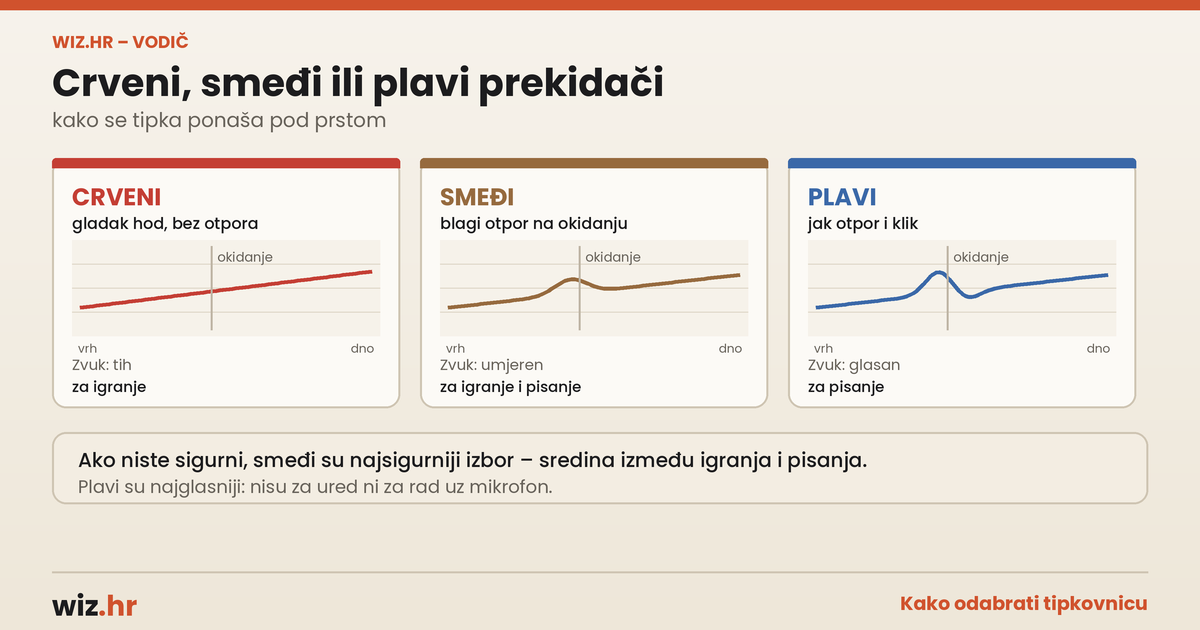 WIZ.HR – VODIČ

Crveni, smeđi ili plavi prekidači

kako se tipka ponaša pod prstom

CRVENI

gladak hod, bez otpora

okidanje

vrh

dno

Zvuk: tih

za igranje

SMEĐI

blagi otpor na okidanju

okidanje

vrh

dno

Zvuk: umjeren

za igranje i pisanje

PLAVI

jak otpor i klik

okidanje

vrh

dno

Zvuk: glasan

za pisanje

Ako niste sigurni, smeđi su najsigurniji izbor – sredina između igranja i pisanja.

Plavi su najglasniji: nisu za ured ni za rad uz mikrofon.

wiz.hr

Kako odabrati tipkovnicu